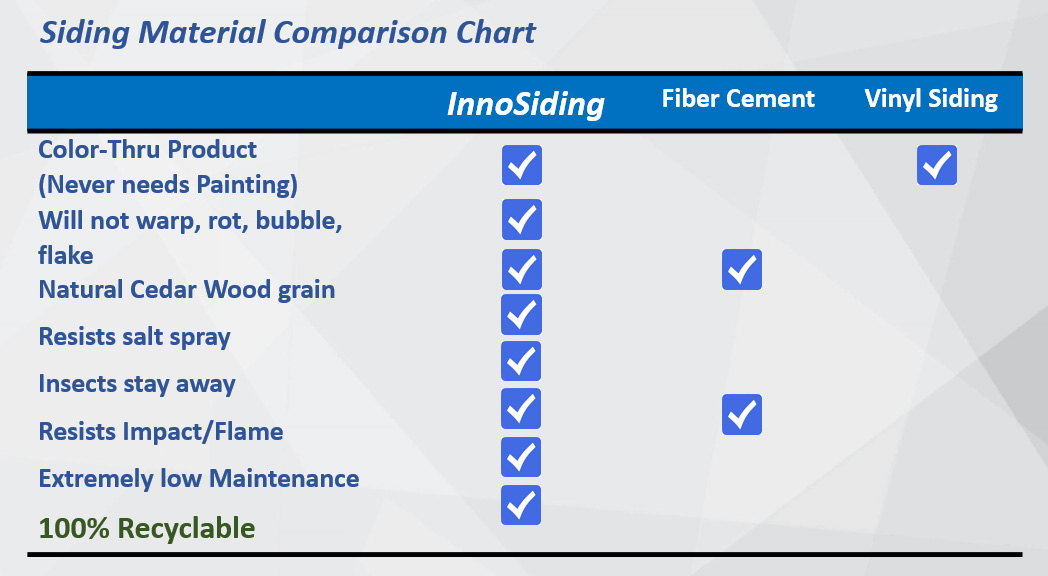 Siding Material Comparison Chart

| | InnoSiding | Fiber Cement | Vinyl Siding |
|---|---|---|---|
| Color-Thru Product (Never needs Painting) | ✓ | | ✓ |
| Will not warp, rot, bubble, flake | ✓ | | |
| Natural Cedar Wood grain | ✓ | ✓ | |
| Resists salt spray | ✓ | | |
| Insects stay away | ✓ | | |
| Resists Impact/Flame | ✓ | ✓ | |
| Extremely low Maintenance | ✓ | | |
| 100% Recyclable | ✓ | | |